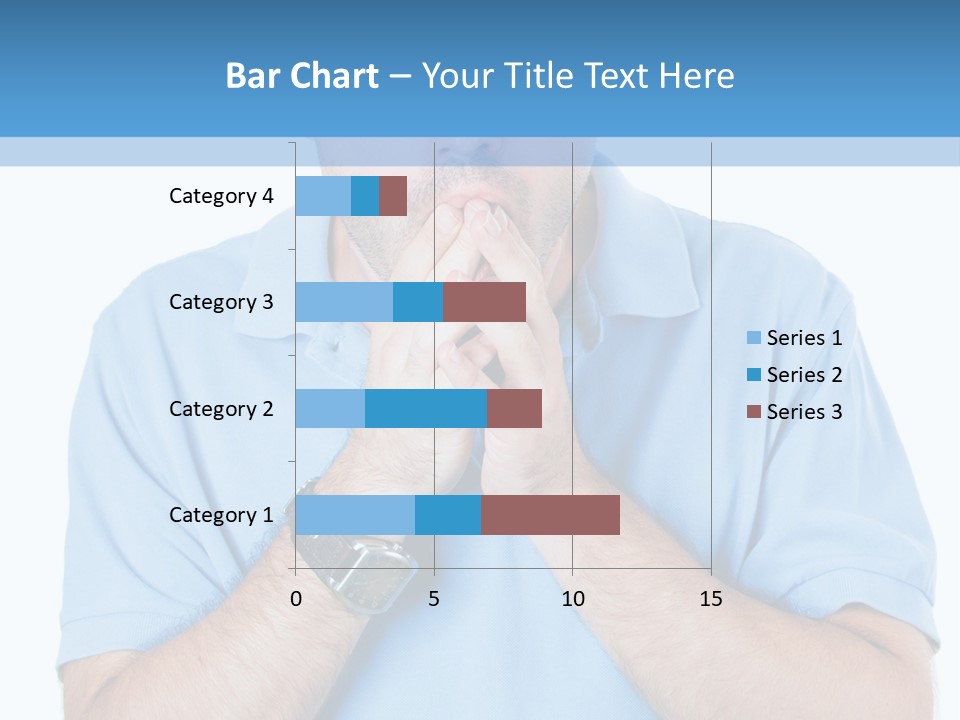 Bar Chart – Your Title Text Here

Category 4
Category 3
Category 2
Category 1

0
5
10
15

Series 1
Series 2
Series 3